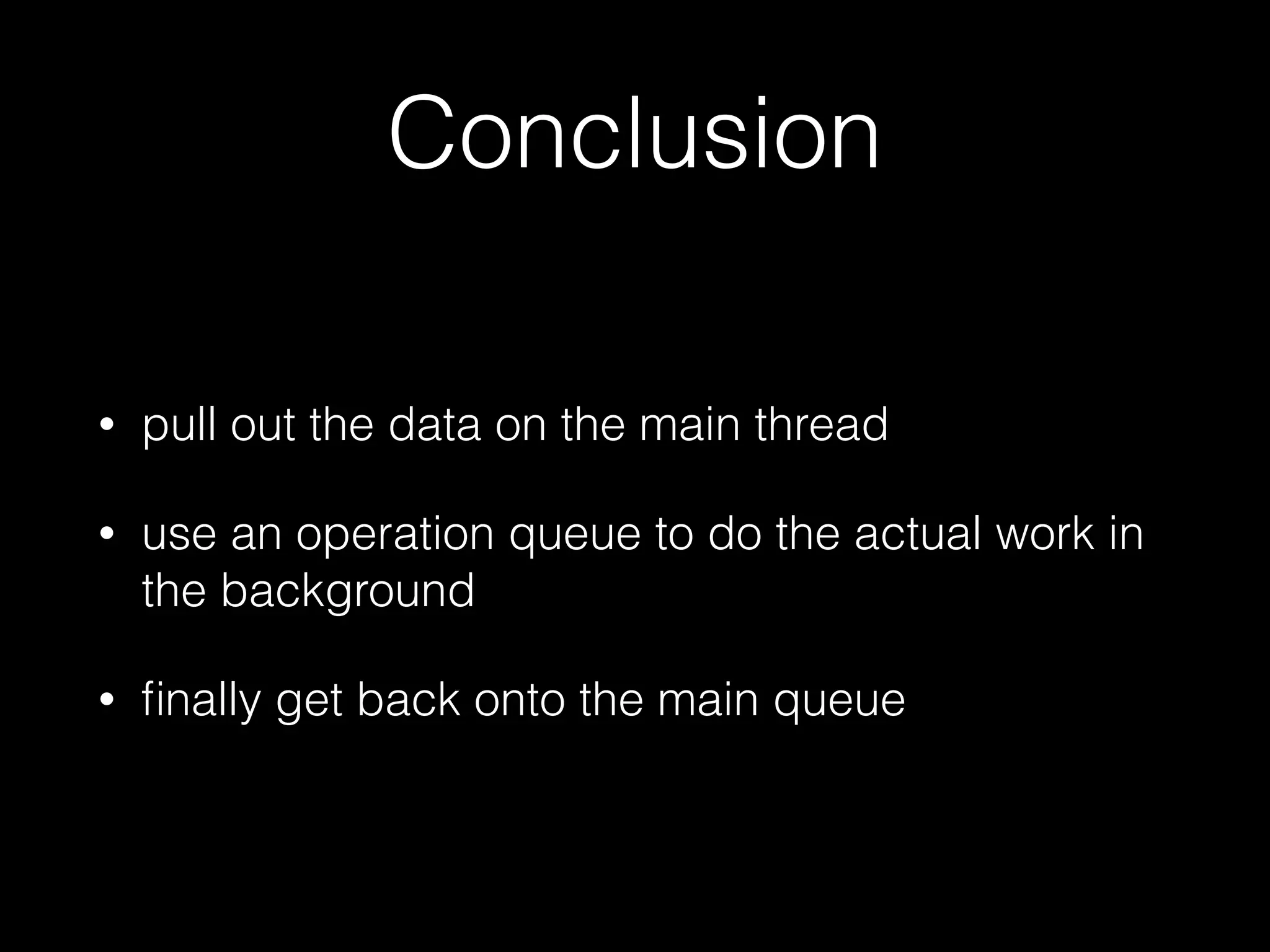 Conclusion

• pull out the data on the main thread

• use an operation queue to do the actual work in the background

• finally get back onto the main queue